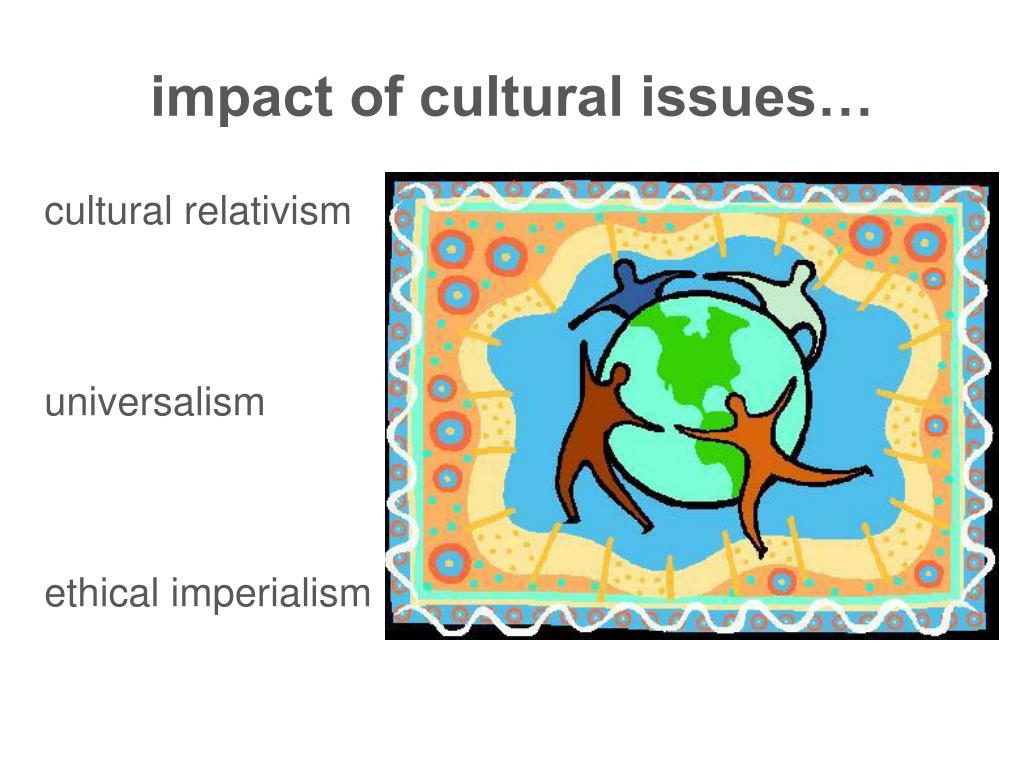 impact of cultural issues…

cultural relativism

universalism

ethical imperialism